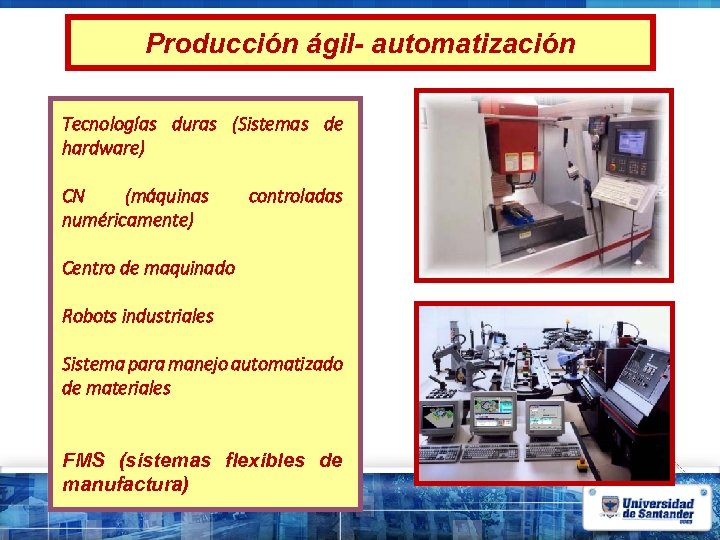 Producción ágil- automatización

Tecnologías duras (Sistemas de hardware)

CN (máquinas controladas numéricamente)

Centro de maquinado

Robots industriales

Sistema para manejo automatizado de materiales

FMS (sistemas flexibles de manufactura)

Universidad de Santander
UDES